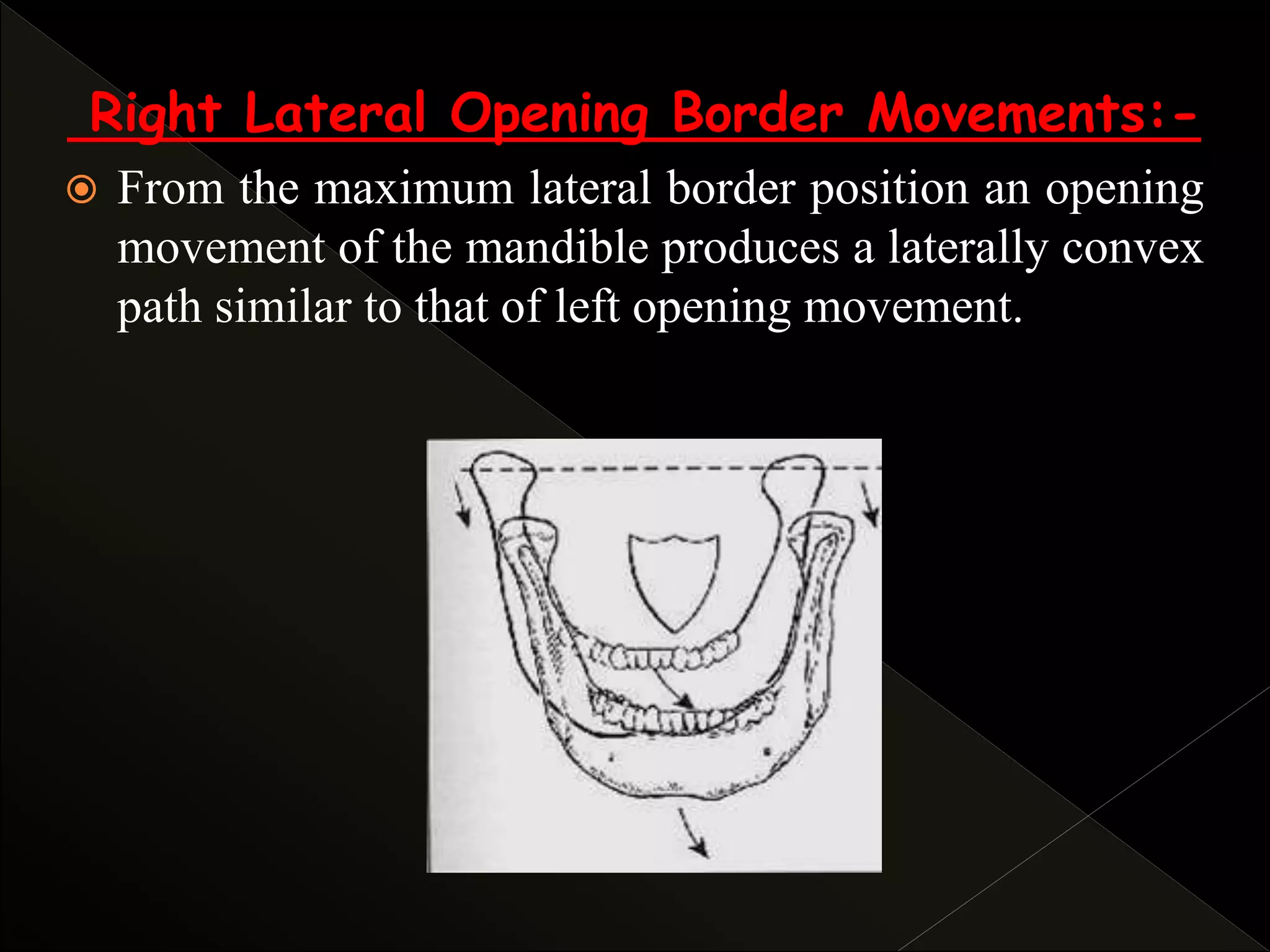 Right Lateral Opening Border Movements:-

From the maximum lateral border position an opening movement of the mandible produces a laterally convex path similar to that of left opening movement.